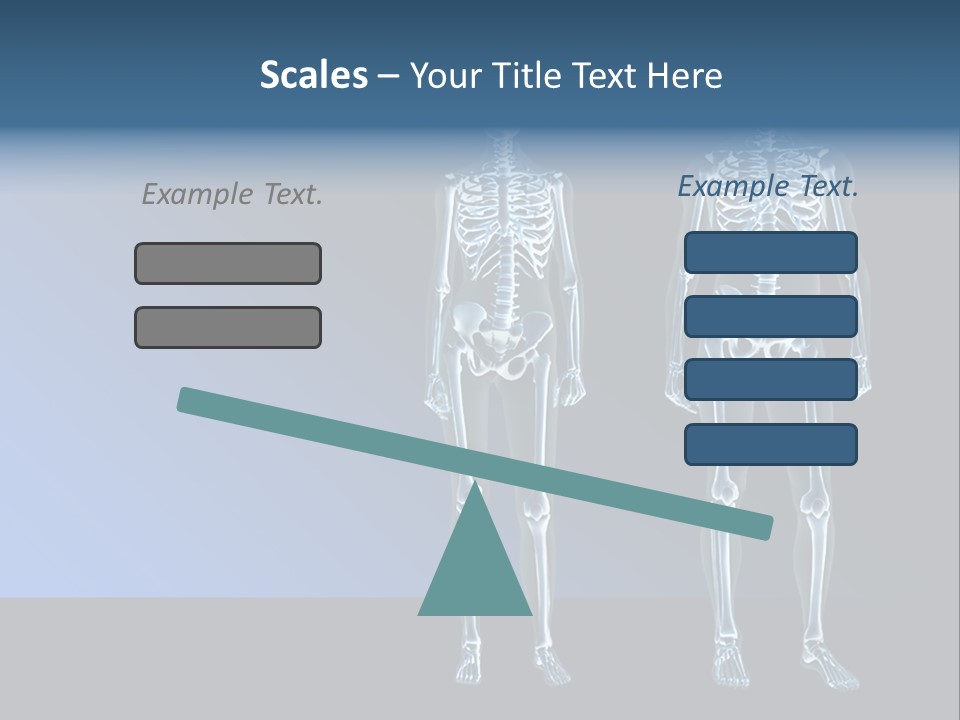 Scales – Your Title Text Here

Example Text.

Example Text.